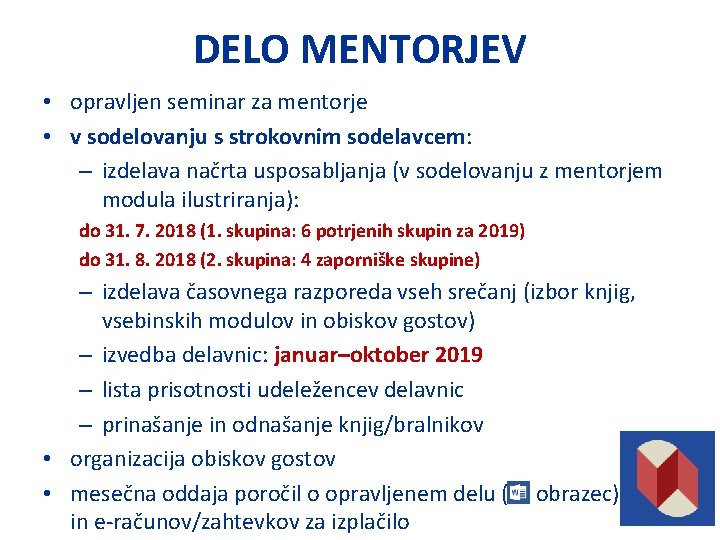 DELO MENTORJEV

• opravljen seminar za mentorje
• v sodelovanju s strokovnim sodelavcem:
  – izdelava načrta usposabljanja (v sodelovanju z mentorjem modula ilustriranja):
do 31. 7. 2018 (1. skupina: 6 potrjenih skupin za 2019)
do 31. 8. 2018 (2. skupina: 4 zaporniške skupine)
  – izdelava časovnega razporeda vseh srečanj (izbor knjig, vsebinskih modulov in obiskov gostov)
  – izvedba delavnic: januar–oktober 2019
  – lista prisotnosti udeležencev delavnic
  – prinašanje in odnašanje knjig/bralnikov
• organizacija obiskov gostov
• mesečna oddaja poročil o opravljenem delu (W obrazec) in e-računov/zahtevkov za izplačilo